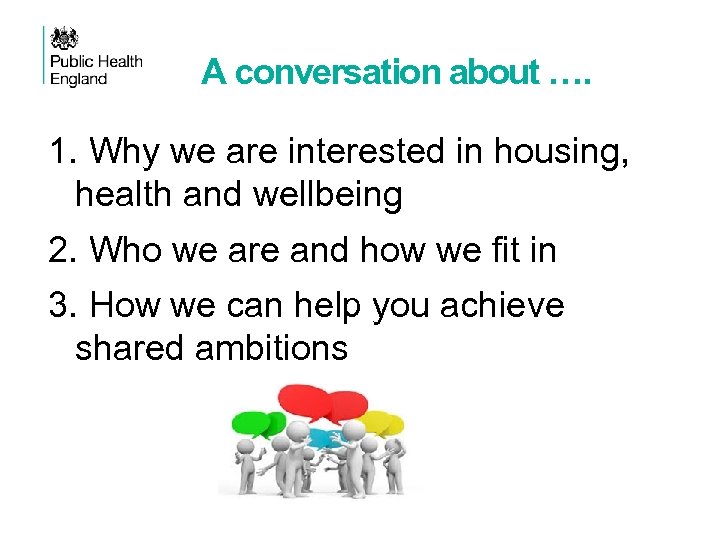 Public Health England

A conversation about ….

1. Why we are interested in housing, health and wellbeing

2. Who we are and how we fit in

3. How we can help you achieve shared ambitions